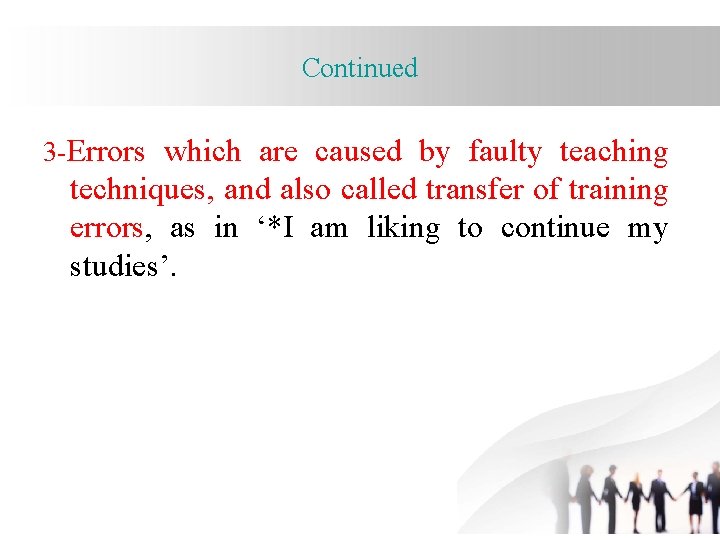 Continued

3-Errors which are caused by faulty teaching techniques, and also called transfer of training errors, as in ‘*I am liking to continue my studies’.